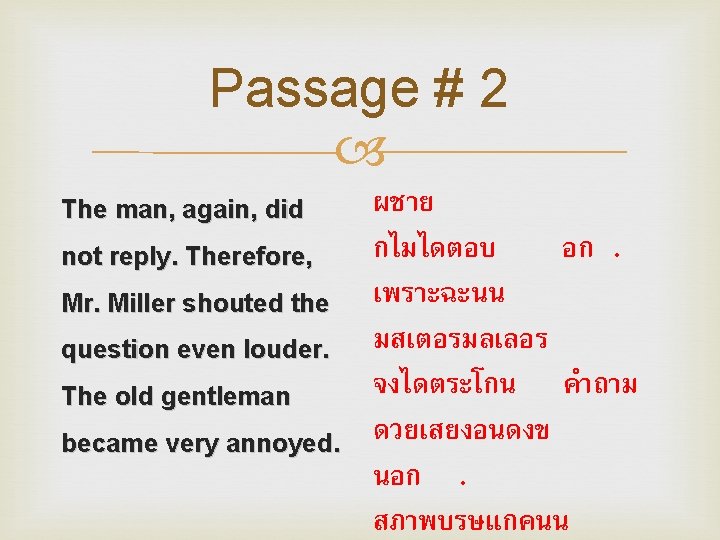 Passage # 2

The man, again, did not reply. Therefore, Mr. Miller shouted the question even louder. The old gentleman became very annoyed.

ผชาย
กไมไดตอบ อก .
เพราะฉะนน
มสเตอรมลเลอร
จงไดตระโกน คำถาม
ดวยเสยงอนดงข
นอก .
สภาพบรษแกคนน